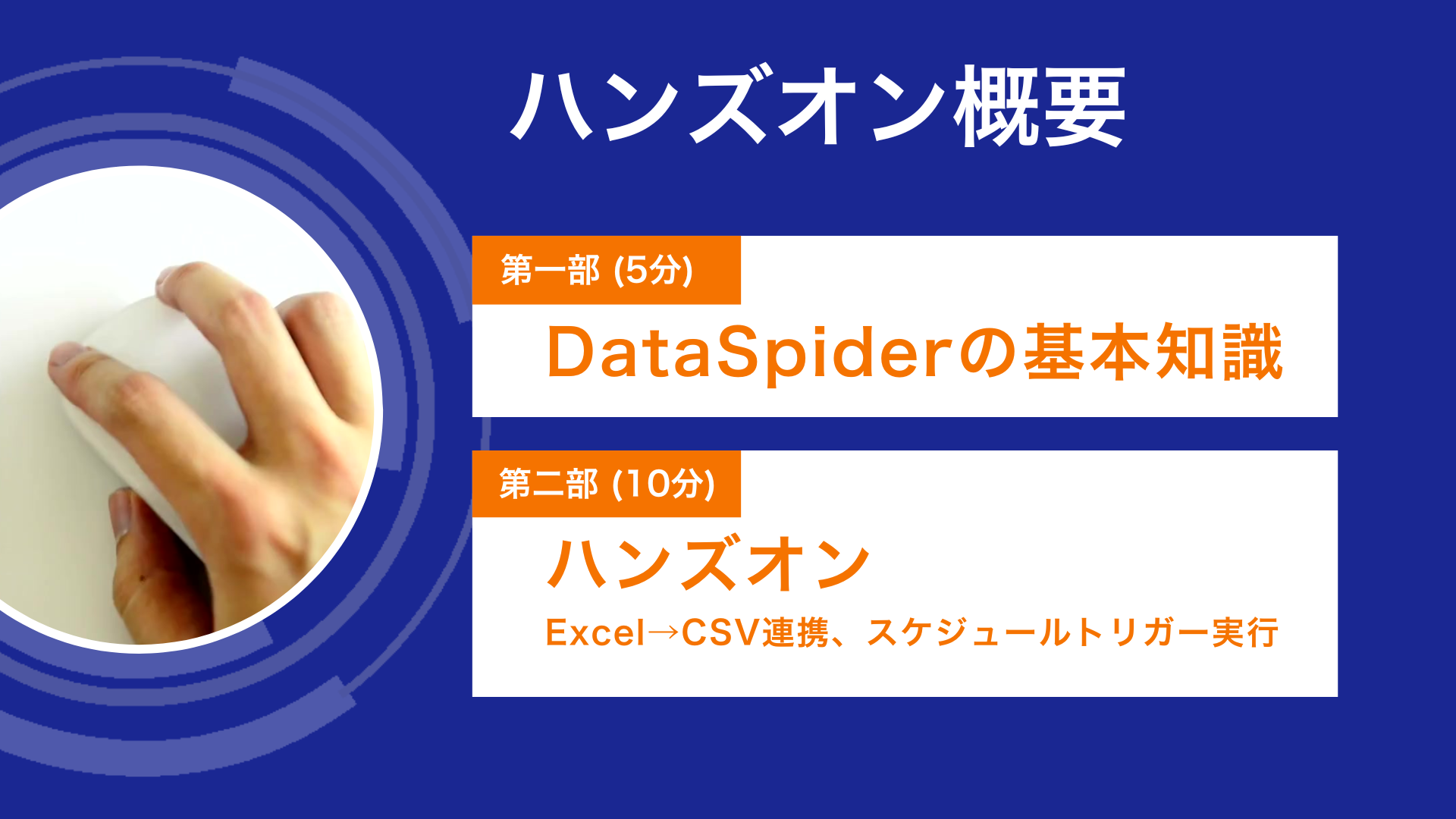 ハンズオン概要

第一部 (5分)

DataSpiderの基本知識

第二部 (10分)

ハンズオン

Excel→CSV連携、スケジュールトリガー実行